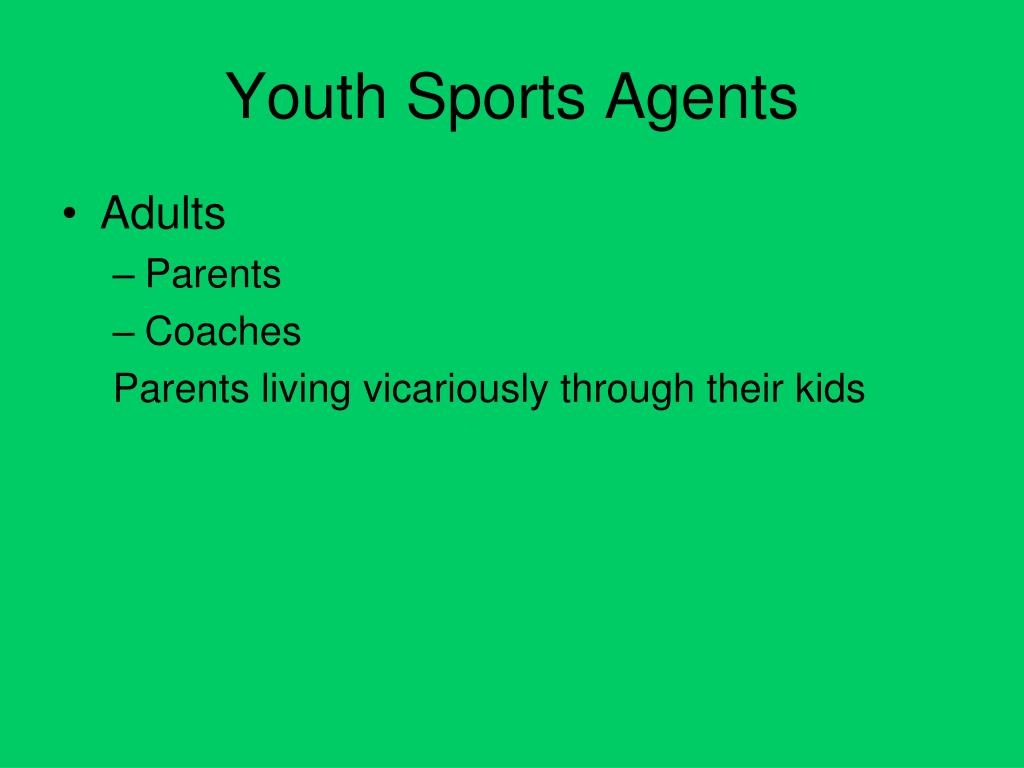 Youth Sports Agents

• Adults
– Parents
– Coaches
Parents living vicariously through their kids